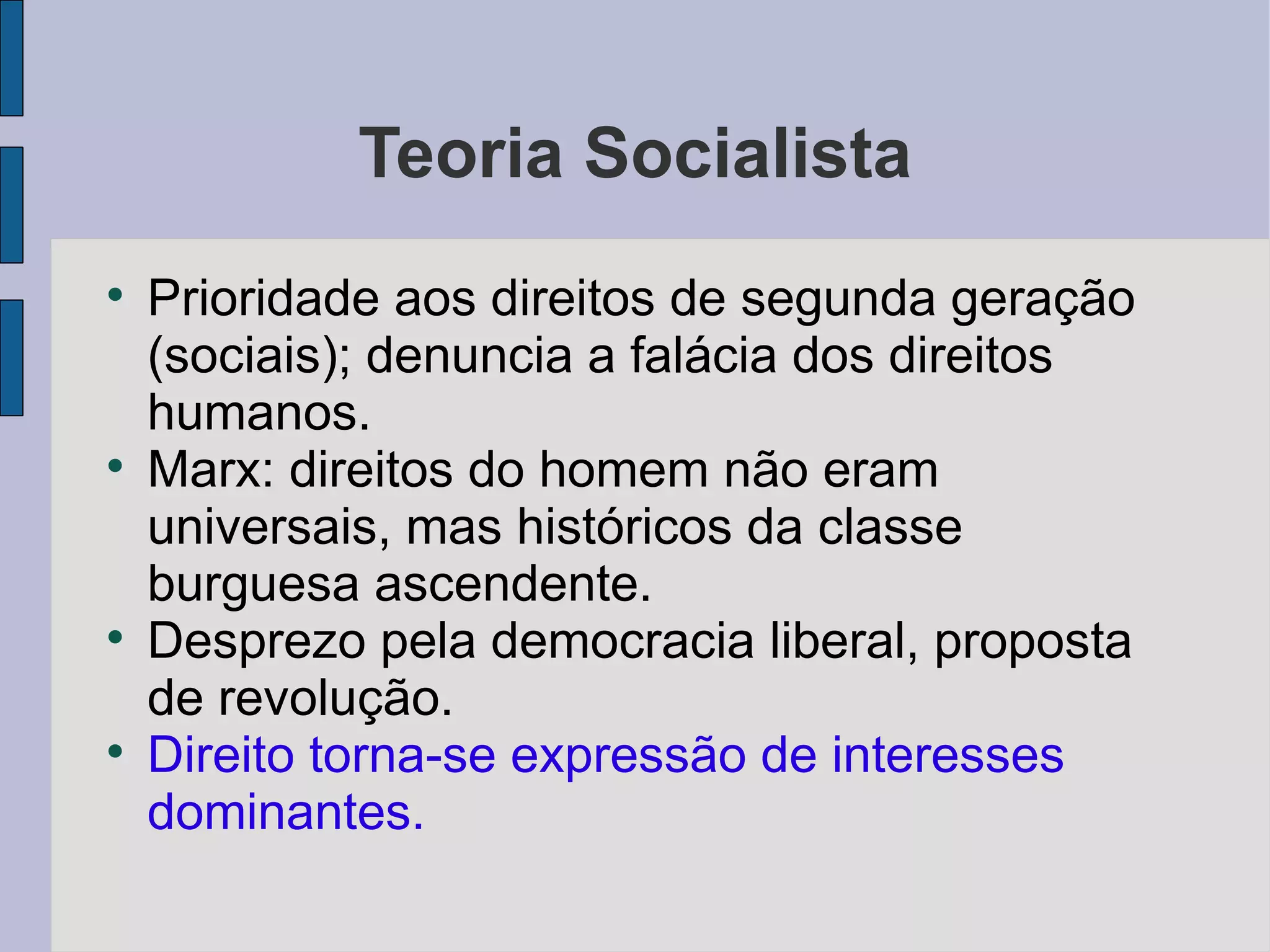 Teoria Socialista

• Prioridade aos direitos de segunda geração (sociais); denuncia a falácia dos direitos humanos.
• Marx: direitos do homem não eram universais, mas históricos da classe burguesa ascendente.
• Desprezo pela democracia liberal, proposta de revolução.
• Direito torna-se expressão de interesses dominantes.